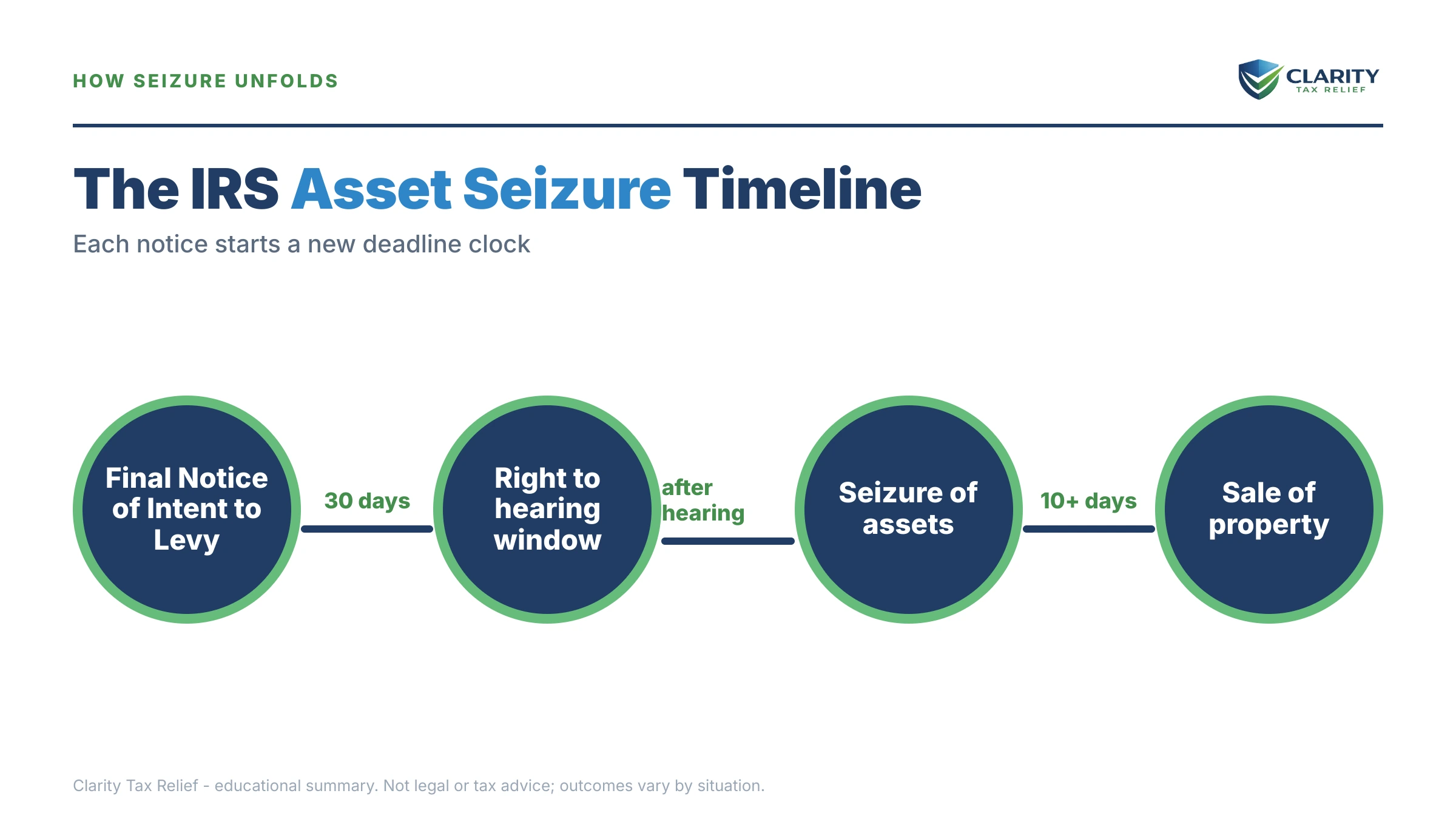 HOW SEIZURE UNFOLDS

CLARITY
TAX RELIEF

The IRS Asset Seizure Timeline

Each notice starts a new deadline clock

Final Notice of Intent to Levy

30 days

Right to hearing window

after hearing

Seizure of assets

10+ days

Sale of property

Clarity Tax Relief - educational summary. Not legal or tax advice; outcomes vary by situation.